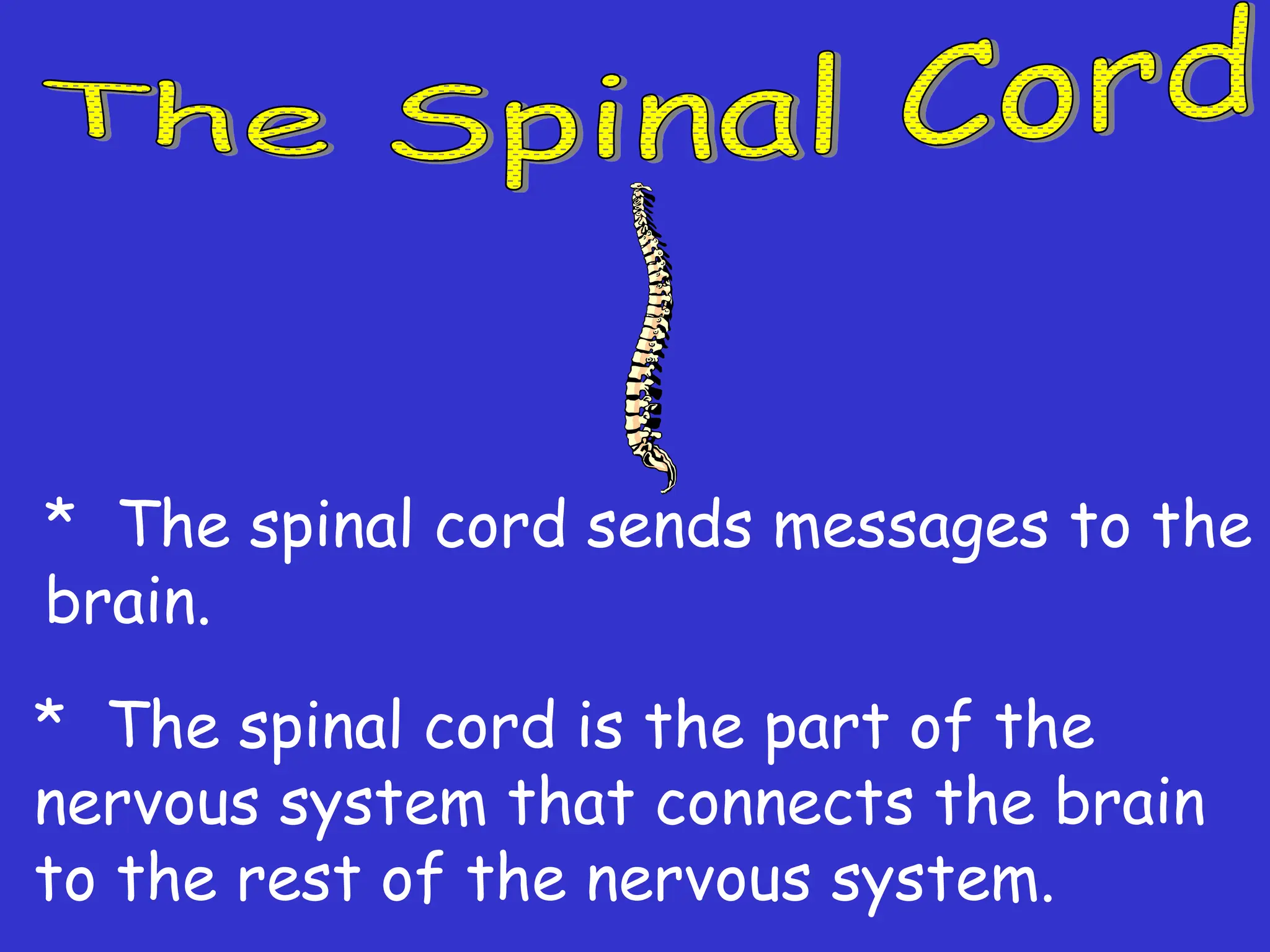 The Spinal Cord

* The spinal cord sends messages to the brain.

* The spinal cord is the part of the nervous system that connects the brain to the rest of the nervous system.